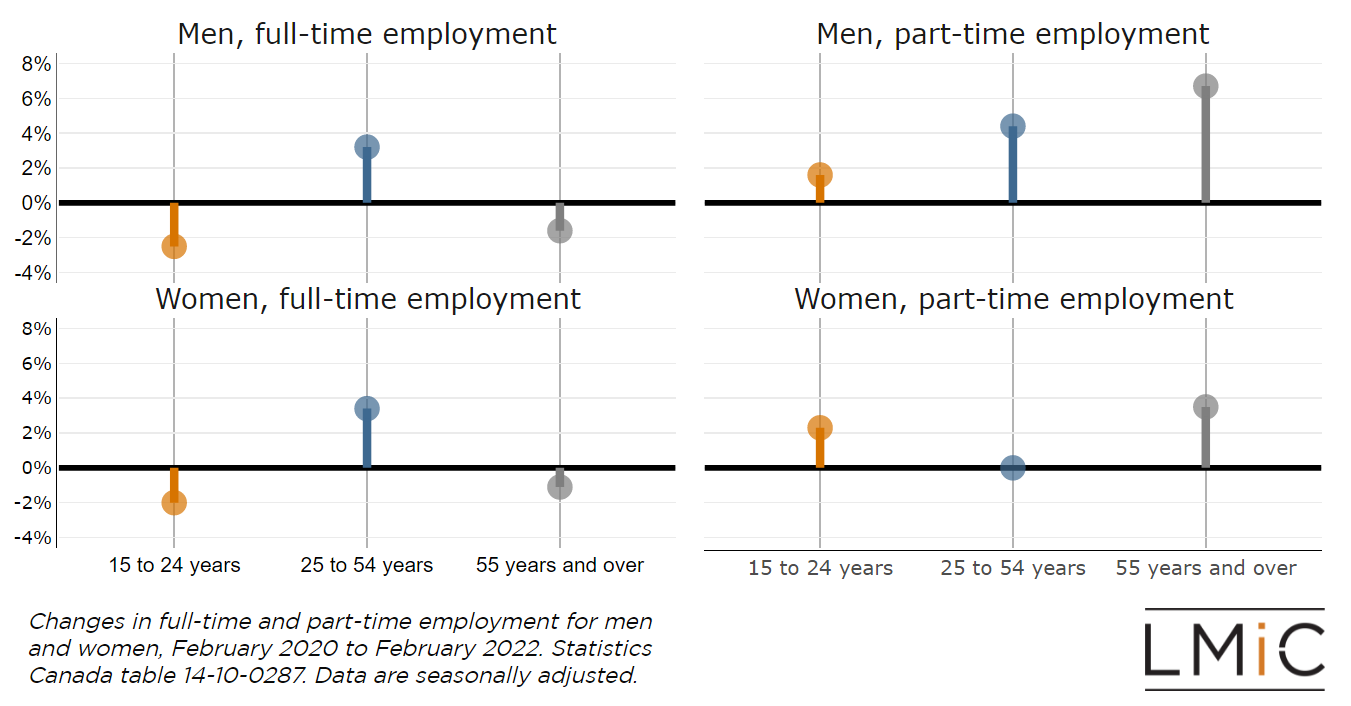 Men, full-time employment

8%
6%
4%
2%
0%
-2%
-4%

Men, part-time employment

Women, full-time employment

8%
6%
4%
2%
0%
-2%
-4%

15 to 24 years
25 to 54 years
55 years and over

Women, part-time employment

15 to 24 years
25 to 54 years
55 years and over

Changes in full-time and part-time employment for men and women, February 2020 to February 2022. Statistics Canada table 14-10-0287. Data are seasonally adjusted.

LMiC